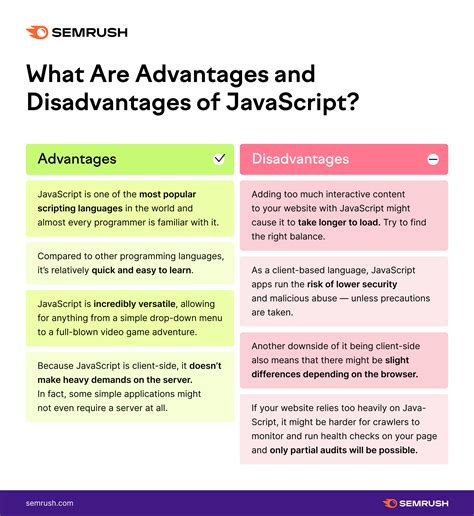 SEMRUSH

What Are Advantages and Disadvantages of JavaScript?

Advantages

JavaScript is one of the most popular scripting languages in the world and almost every programmer is familiar with it.

Compared to other programming languages, it's relatively quick and easy to learn.

JavaScript is incredibly versatile, allowing for anything from a simple drop-down menu to a full-blown video game adventure.

Because JavaScript is client-side, it doesn't make heavy demands on the server. In fact, some simple applications might not even require a server at all.

Disadvantages

Adding too much interactive content to your website with JavaScript might cause it to take longer to load. Try to find the right balance.

As a client-based language, JavaScript apps run the risk of lower security and malicious abuse — unless precautions are taken.

Another downside of it being client-side also means that there might be slight differences depending on the browser.

If your website relies too heavily on JavaScript, it might be harder for crawlers to monitor and run health checks on your page and only partial audits will be possible.

semrush.com

SEMRUSH